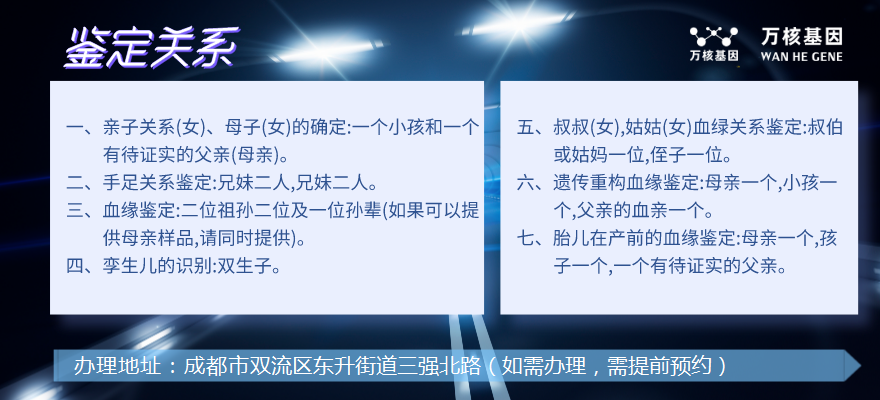 鉴定关系

万核基因
万核基因 WAN HE GENE

一、亲子关系(女)、母子(女)的确定:一个小孩和一个有待证实的父亲(母亲)。
二、手足关系鉴定:兄妹二人,兄妹二人。
三、血缘鉴定:二位祖孙二位及一位孙辈(如果可以提供母亲样品,请同时提供)。
四、孪生儿的识别:双生子。

五、叔叔(女),姑姑(女)血绿关系鉴定:叔伯或姑妈一位,侄子一位。
六、遗传重构血缘鉴定:母亲一个,小孩一个,父亲的血亲一个。
七、胎儿在产前的血缘鉴定:母亲一个,孩子一个,一个有待证实的父亲。

办理地址：成都市双流区东升街道三强北路（如需办理，需提前预约）